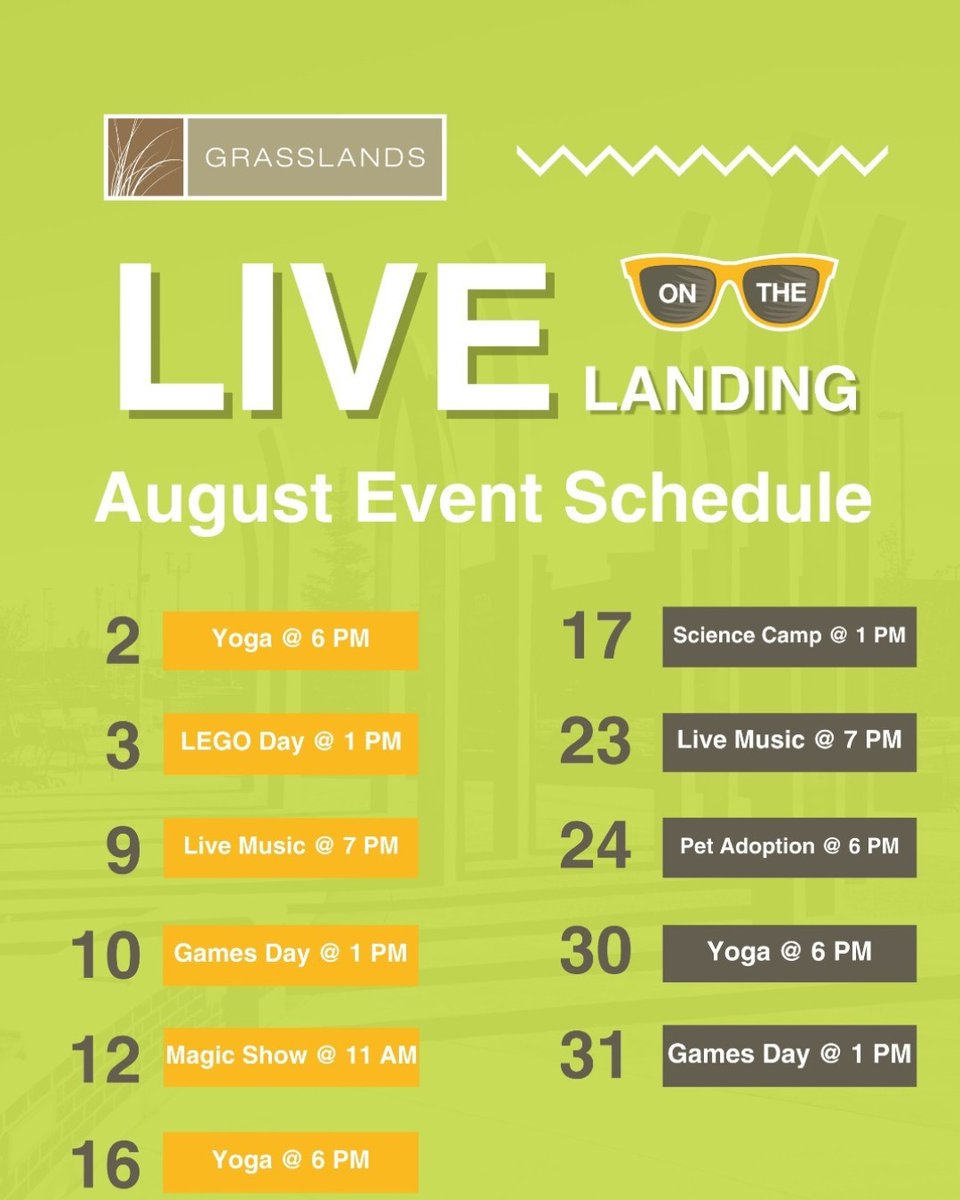 GRASSLANDS

LIVE ON THE LANDING

August Event Schedule

2 Yoga @ 6 PM

3 LEGO Day @ 1 PM

9 Live Music @ 7 PM

10 Games Day @ 1 PM

12 Magic Show @ 11 AM

16 Yoga @ 6 PM

17 Science Camp @ 1 PM

23 Live Music @ 7 PM

24 Pet Adoption @ 6 PM

30 Yoga @ 6 PM

31 Games Day @ 1 PM